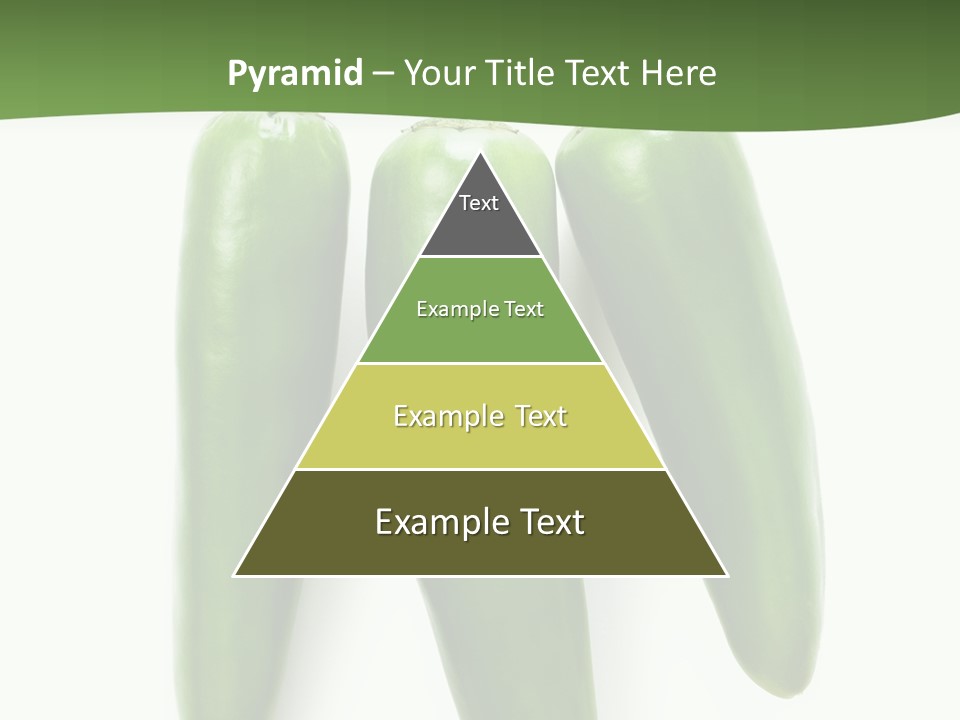 Pyramid – Your Title Text Here

Text

Example Text

Example Text

Example Text